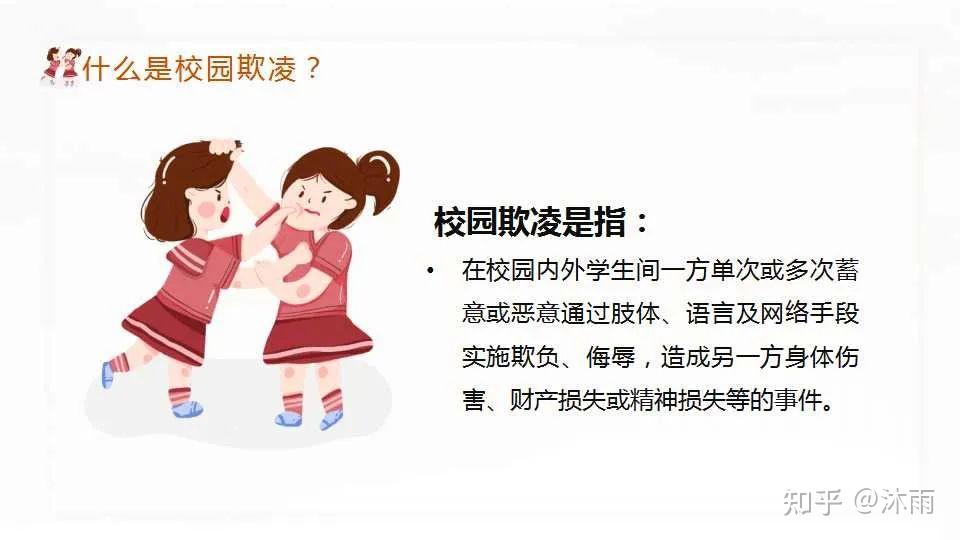 什么是校园欺凌？

校园欺凌是指：

• 在校园内外学生间一方单次或多次蓄意或恶意通过肢体、语言及网络手段实施欺负、侮辱，造成另一方身体伤害、财产损失或精神损失等的事件。

知乎 @沐雨